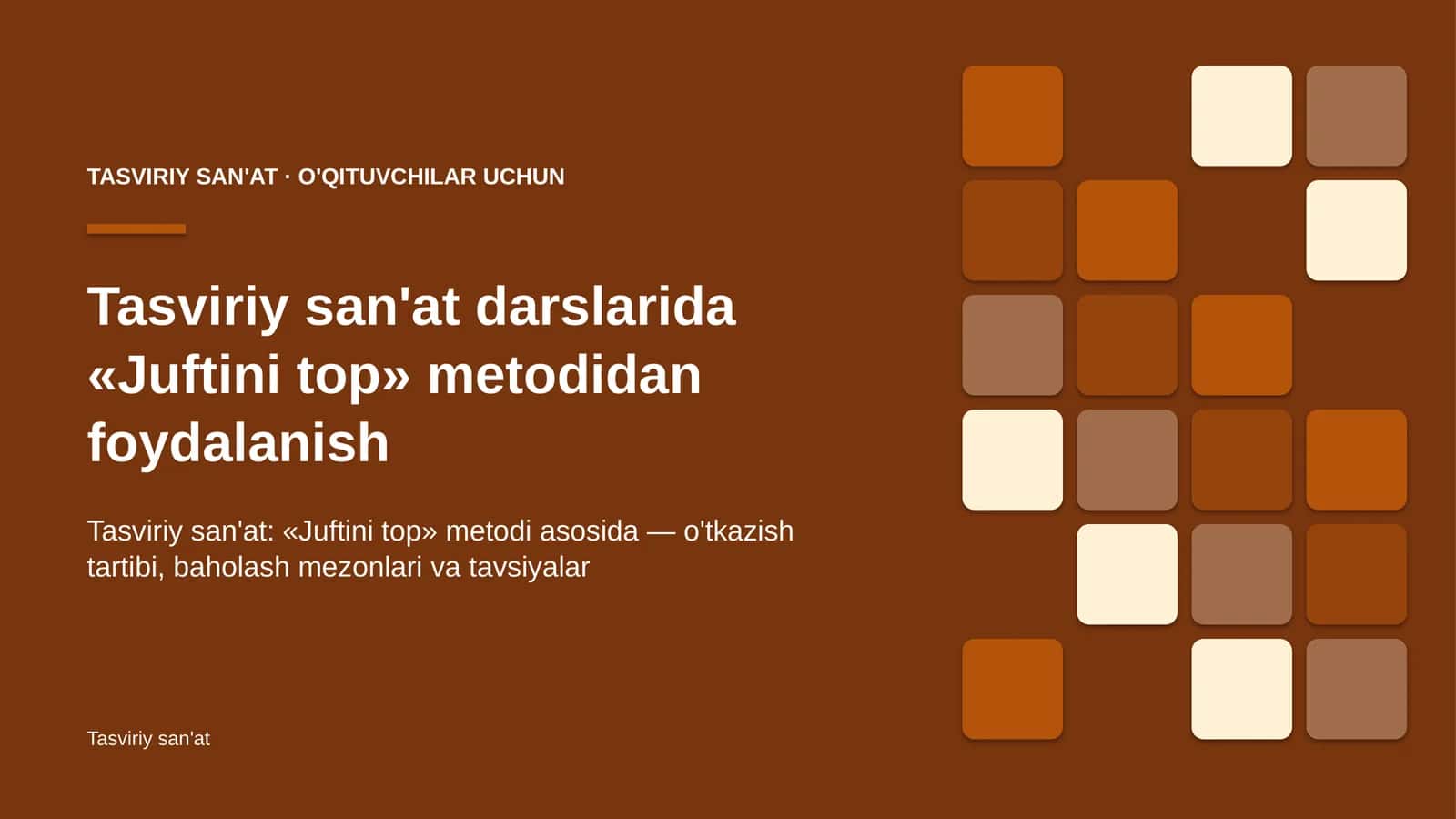 TASVIRIY SAN'AT · O'QITUVCHILAR UCHUN

Tasviriy san'at darslarida «Juftini top» metodidan foydalanish

Tasviriy san'at: «Juftini top» metodi asosida — o'tkazish tartibi, baholash mezonlari va tavsiyalar

Tasviriy san'at